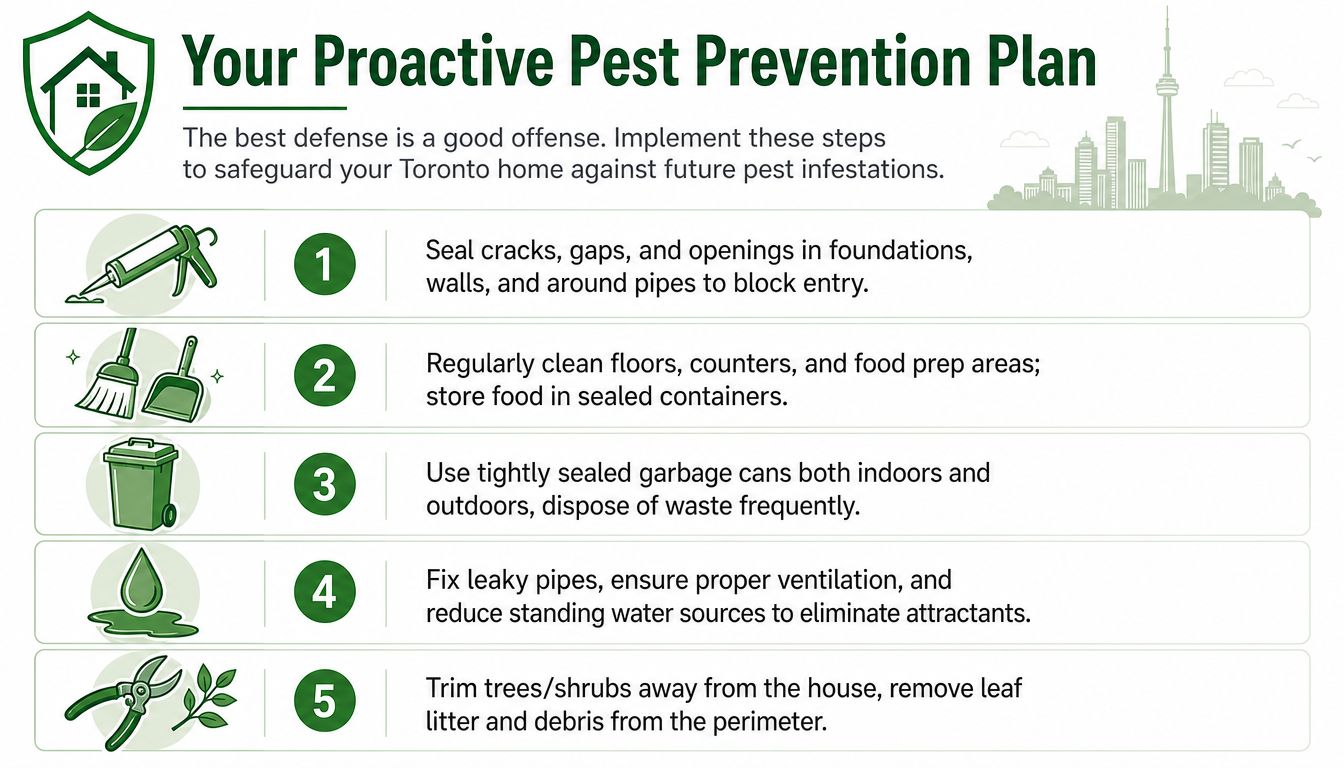 Your Proactive Pest Prevention Plan

The best defense is a good offense. Implement these steps to safeguard your Toronto home against future pest infestations.

1

Seal cracks, gaps, and openings in foundations, walls, and around pipes to block entry.

2

Regularly clean floors, counters, and food prep areas; store food in sealed containers.

3

Use tightly sealed garbage cans both indoors and outdoors, dispose of waste frequently.

4

Fix leaky pipes, ensure proper ventilation, and reduce standing water sources to eliminate attractants.

5

Trim trees/shrubs away from the house, remove leaf litter and debris from the perimeter.